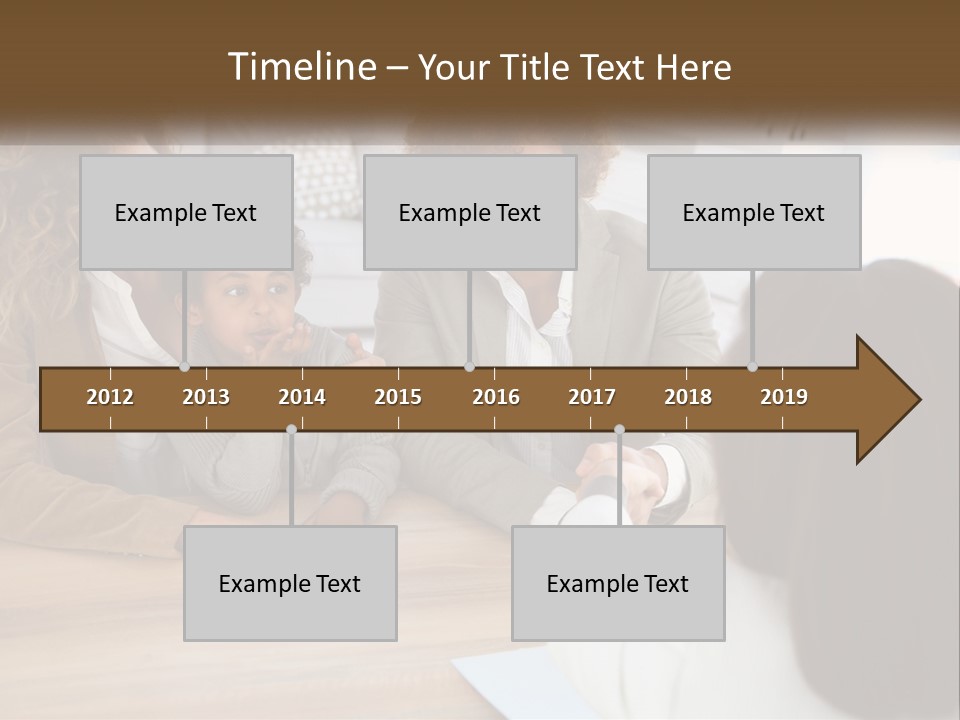 Timeline – Your Title Text Here

Example Text

Example Text

Example Text

2012 2013 2014 2015 2016 2017 2018 2019

Example Text

Example Text